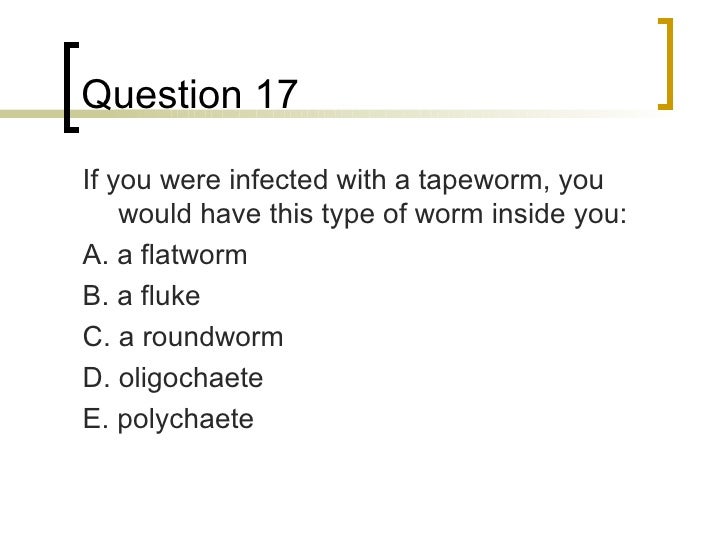 Question 17

If you were infected with a tapeworm, you would have this type of worm inside you:

A. a flatworm

B. a fluke

C. a roundworm

D. oligochaete

E. polychaete